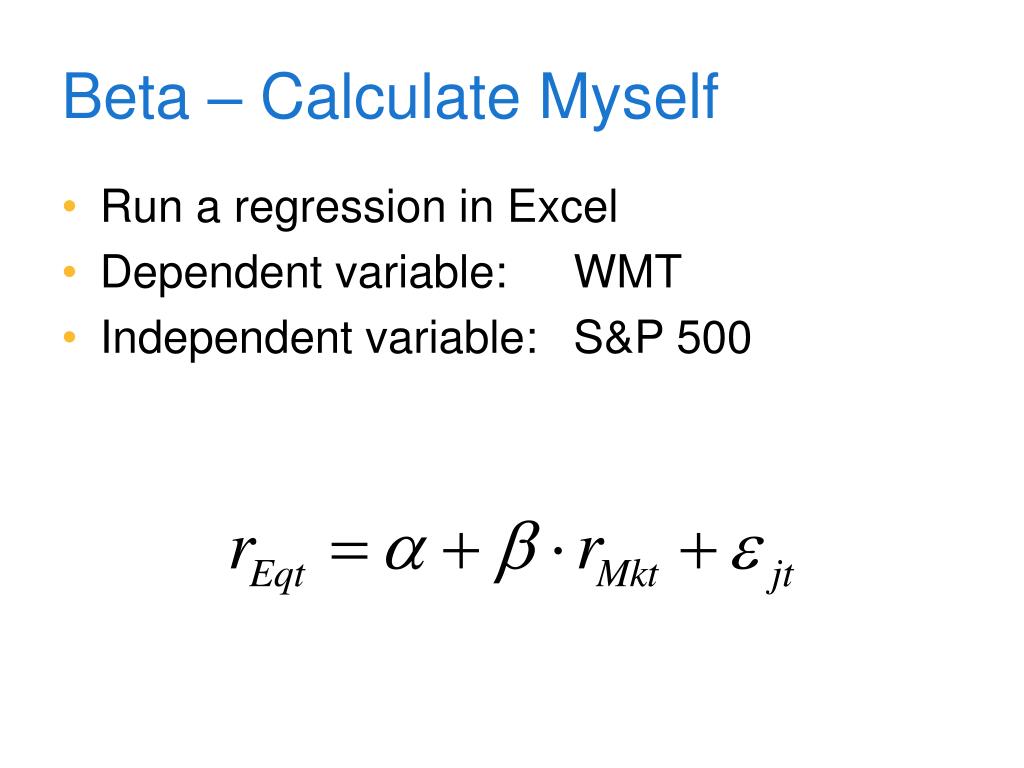 Beta – Calculate Myself

• Run a regression in Excel
• Dependent variable: WMT
• Independent variable: S&P 500

$r_{Eqt} = \alpha + \beta \cdot r_{Mkt} + \varepsilon_{jt}$